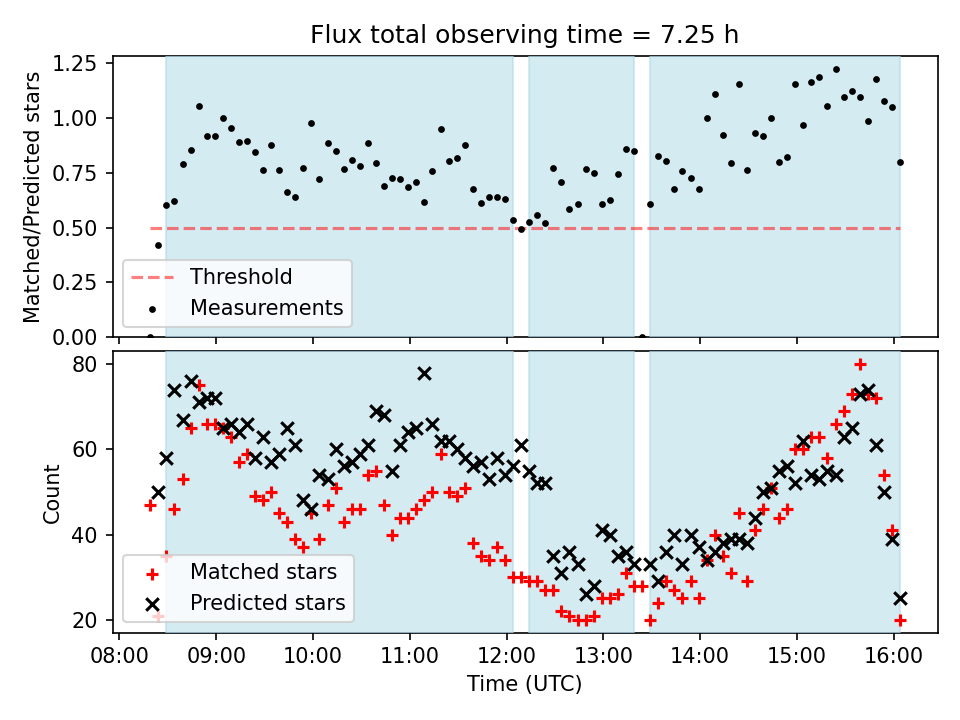 Flux total observing time = 7.25 h

Matched/Predicted stars

1.25
1.00
0.75
0.50
0.25
0.00

Threshold
Measurements

Count

80
60
40
20

Matched stars
Predicted stars

08:00 09:00 10:00 11:00 12:00 13:00 14:00 15:00 16:00

Time (UTC)